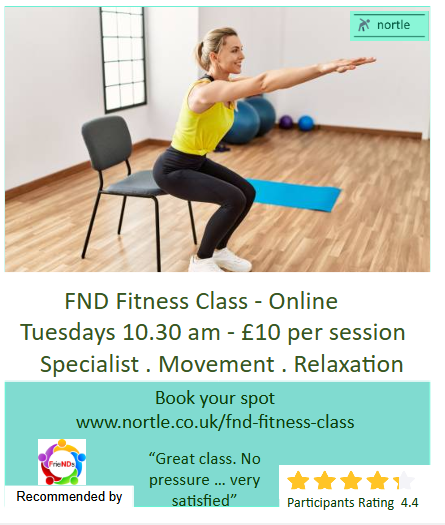 nortle

FND Fitness Class - Online
Tuesdays 10.30 am - £10 per session
Specialist . Movement . Relaxation

Book your spot
www.nortle.co.uk/fnd-fitness-class

FrieNDs

Recommended by

“Great class. No pressure … very satisfied”

Participants Rating 4.4